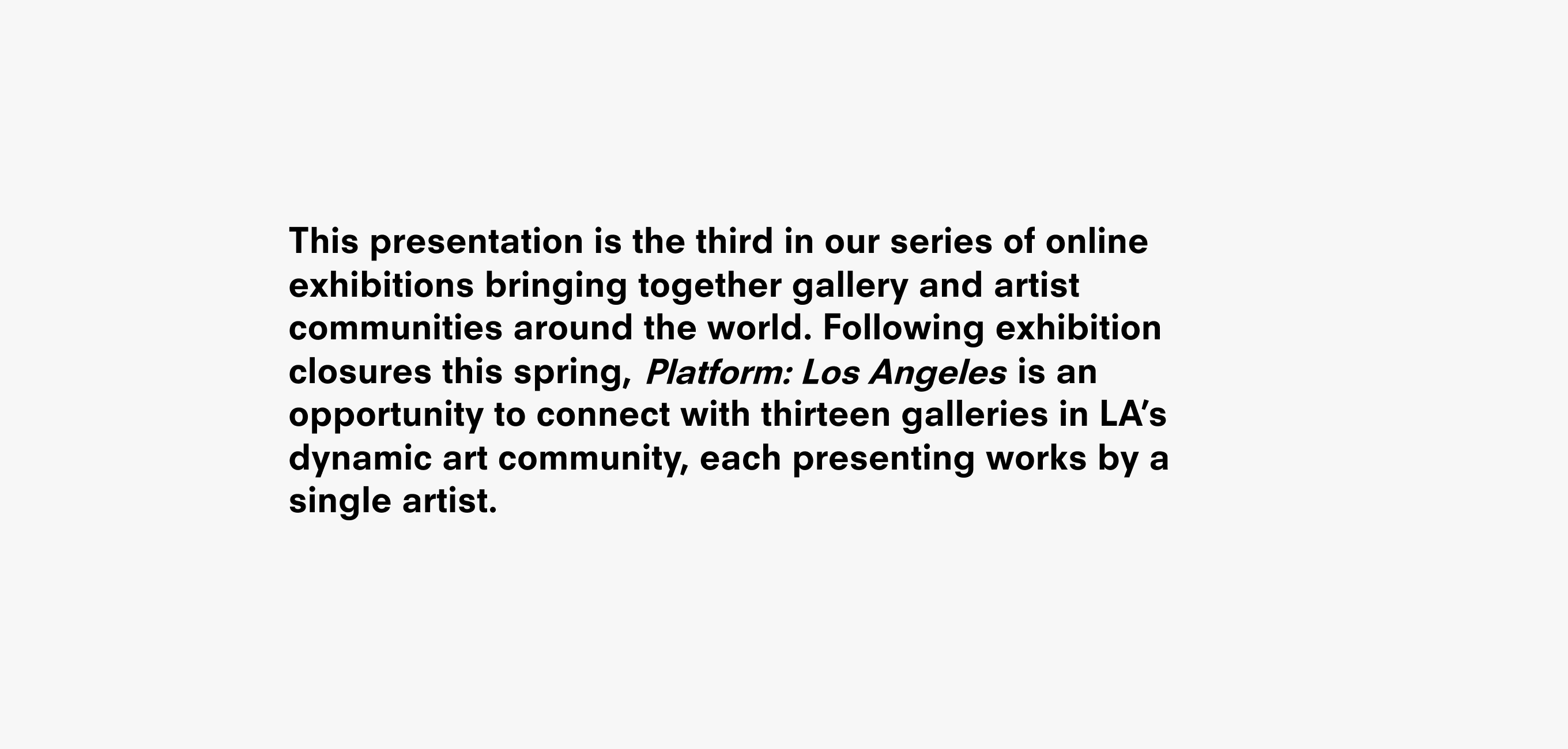 This presentation is the third in our series of online exhibitions bringing together gallery and artist communities around the world. Following exhibition closures this spring, Platform: Los Angeles is an opportunity to connect with thirteen galleries in LA’s dynamic art community, each presenting works by a single artist.